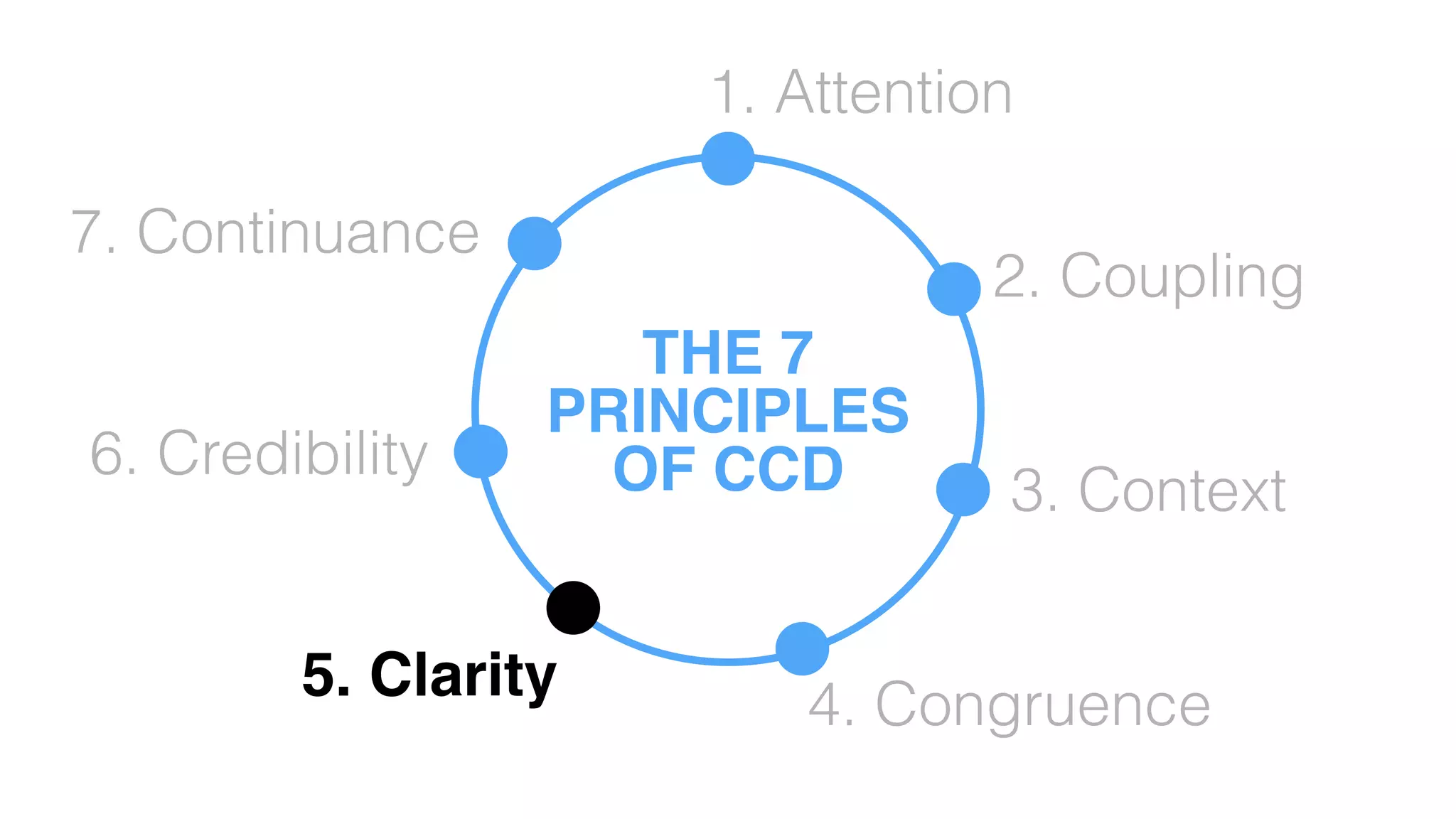 THE 7 PRINCIPLES OF CCD

1. Attention

2. Coupling

3. Context

4. Congruence

5. Clarity

6. Credibility

7. Continuance